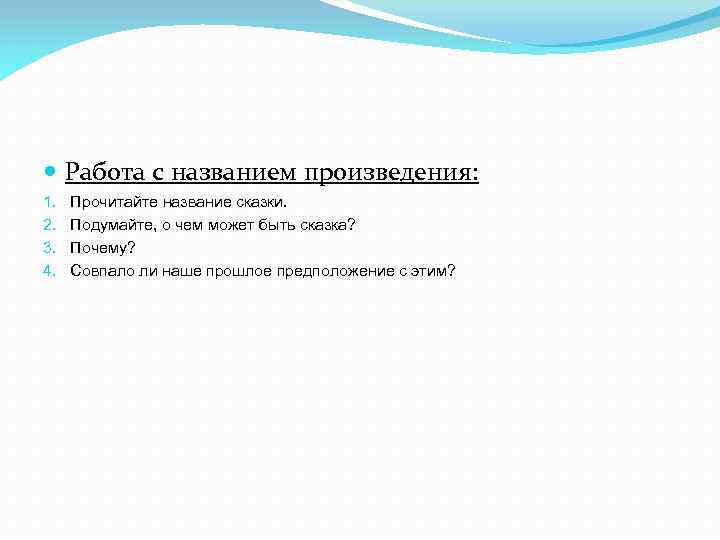 Работа с названием произведения:

1. Прочитайте название сказки.
2. Подумайте, о чем может быть сказка?
3. Почему?
4. Совпало ли наше прошлое предположение с этим?